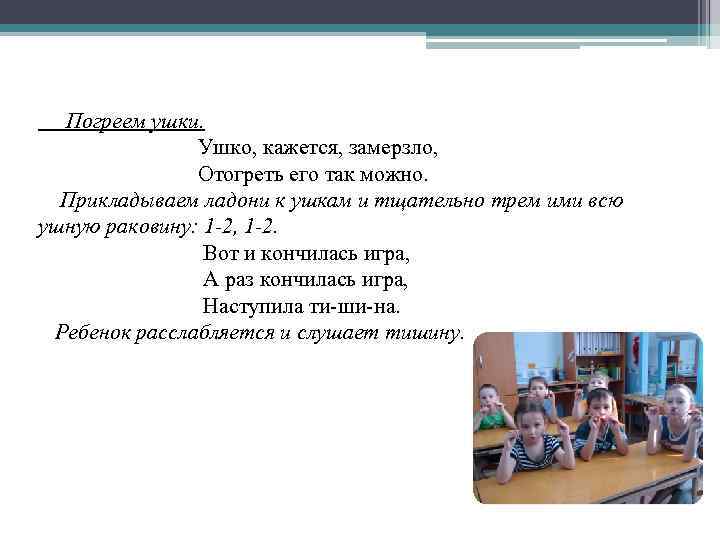 Погреем ушки.

Ушко, кажется, замерзло,
Отогреть его так можно.

Прикладываем ладони к ушкам и тщательно трем ими всю ушную раковину: 1-2, 1-2.

Вот и кончилась игра,
А раз кончилась игра,
Наступила ти-ши-на.

Ребенок расслабляется и слушает тишину.